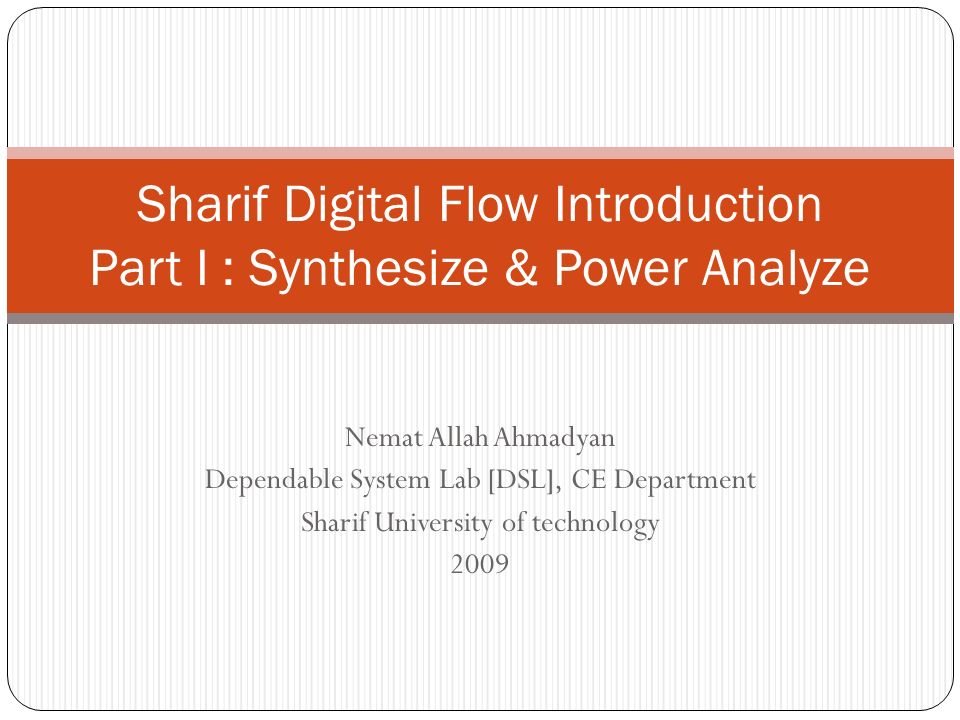 Sharif Digital Flow Introduction
Part I : Synthesize & Power Analyze

Nemat Allah Ahmadyan
Dependable System Lab [DSL], CE Department
Sharif University of technology
2009